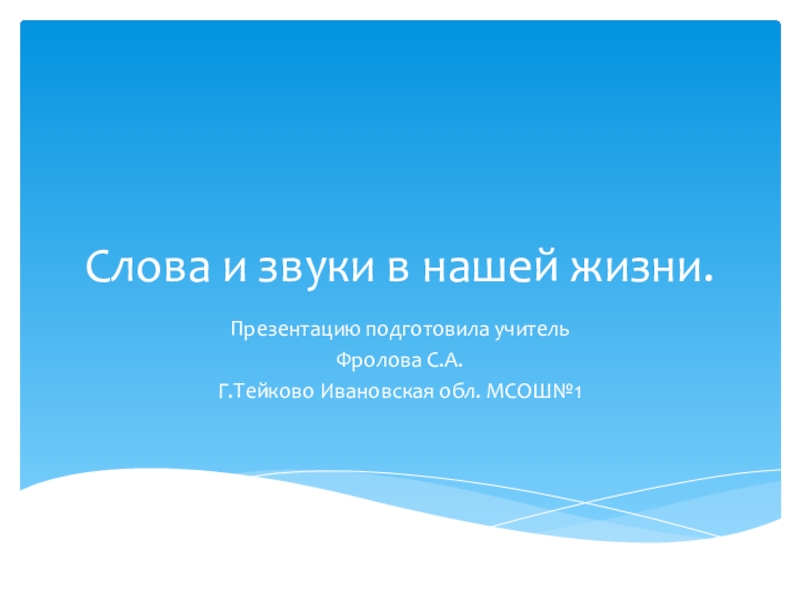 Слова и звуки в нашей жизни.

Презентацию подготовила учитель
Фролова С.А.
Г.Тейково Ивановская обл. МСОШ№1